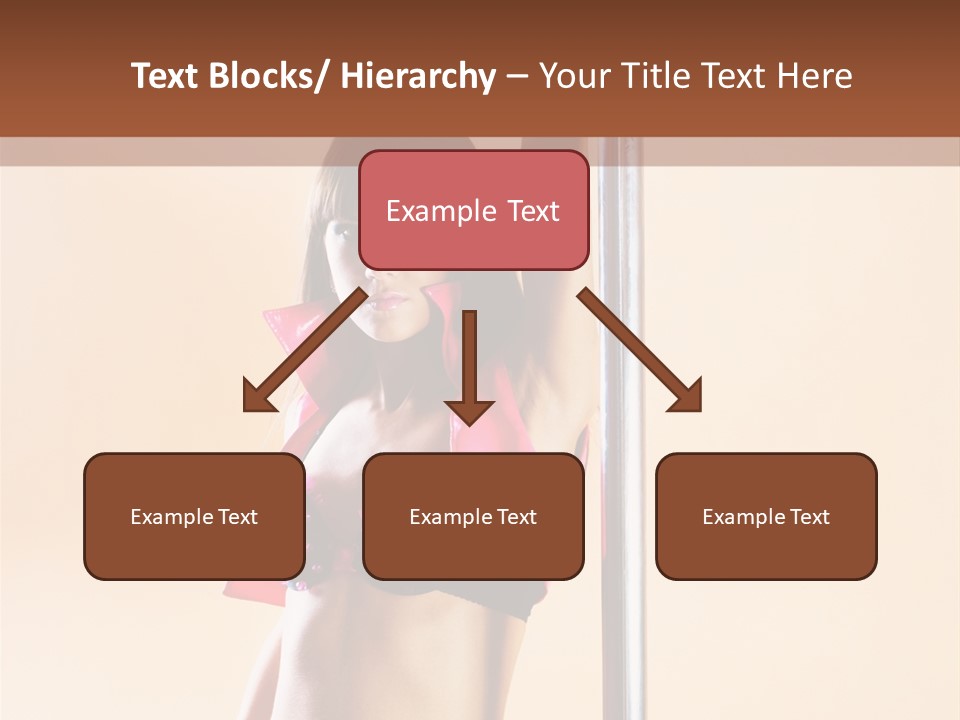 Text Blocks/ Hierarchy – Your Title Text Here

Example Text

Example Text

Example Text

Example Text